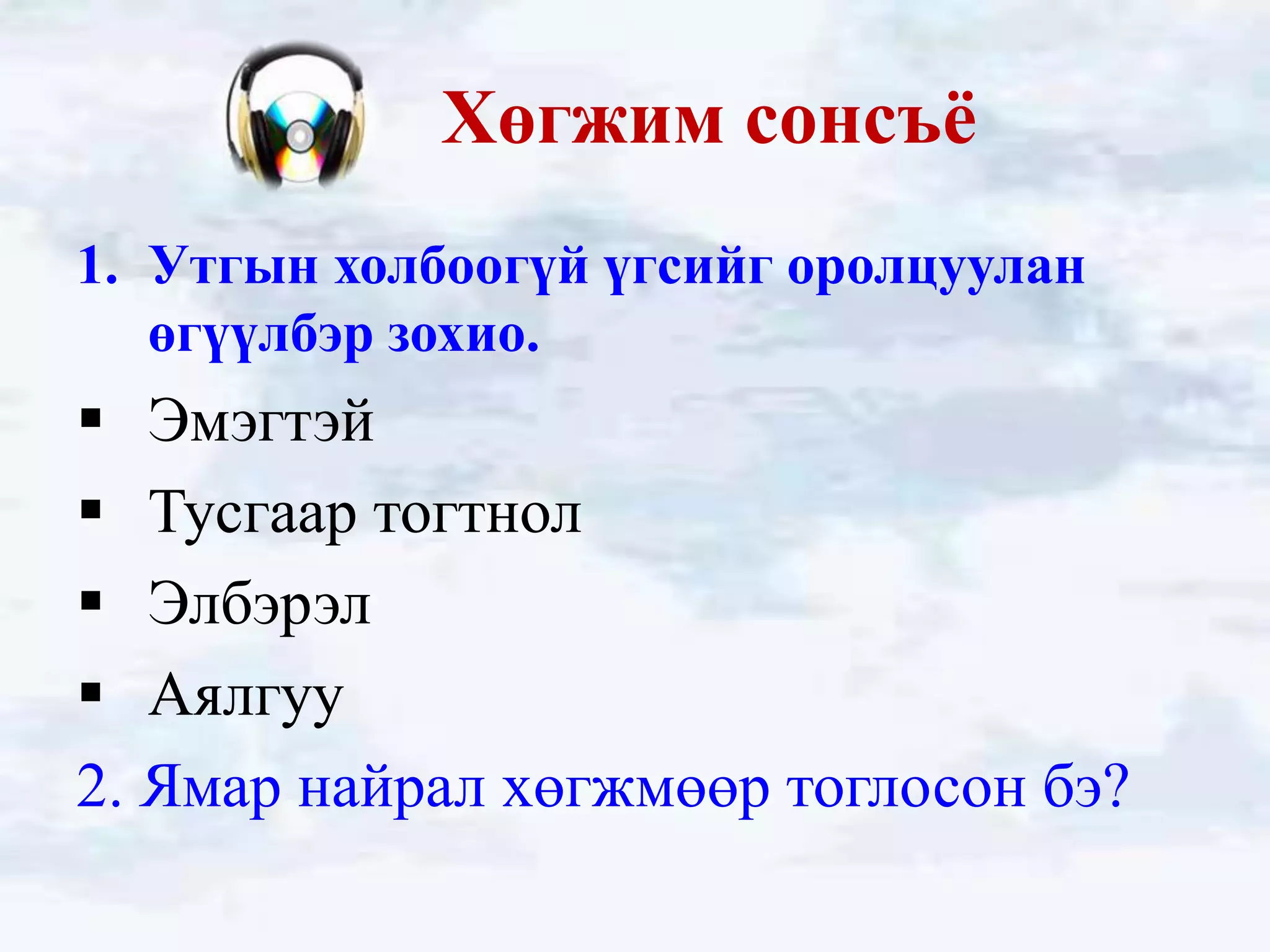 Хөгжим сонсъё

1. Утгын холбоогүй үгсийг оролцуулан өгүүлбэр зохио.

▪ Эмэгтэй

▪ Тусгаар тогтнол

▪ Элбэрэл

▪ Аялгуу

2. Ямар найрал хөгжмөөр тоглосон бэ?